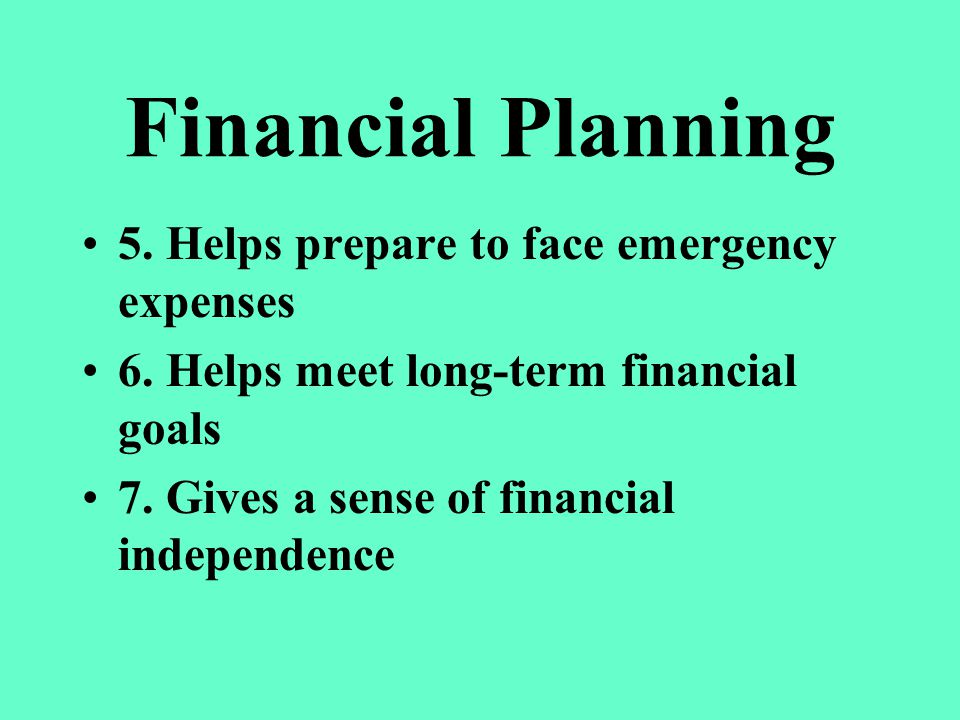 Financial Planning

• 5. Helps prepare to face emergency expenses
• 6. Helps meet long-term financial goals
• 7. Gives a sense of financial independence